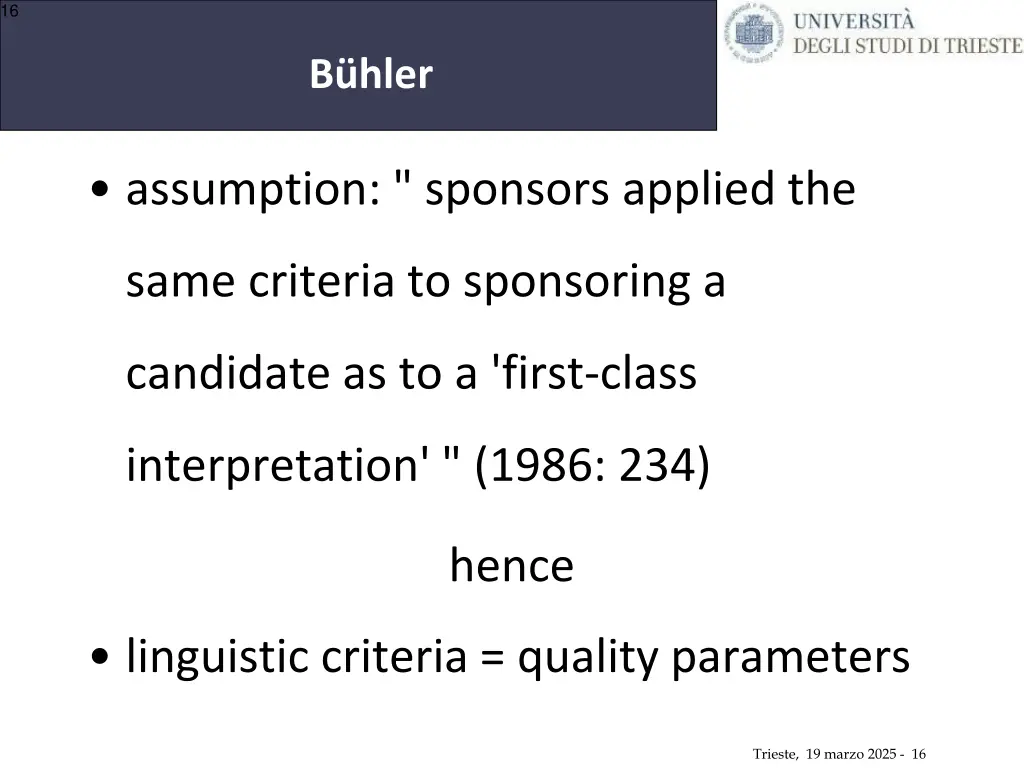 16

Bühler

UNIVERSITÀ DEGLI STUDI DI TRIESTE

• assumption: " sponsors applied the same criteria to sponsoring a candidate as to a 'first-class interpretation' " (1986: 234)

hence

• linguistic criteria = quality parameters

Trieste, 19 marzo 2025 - 16